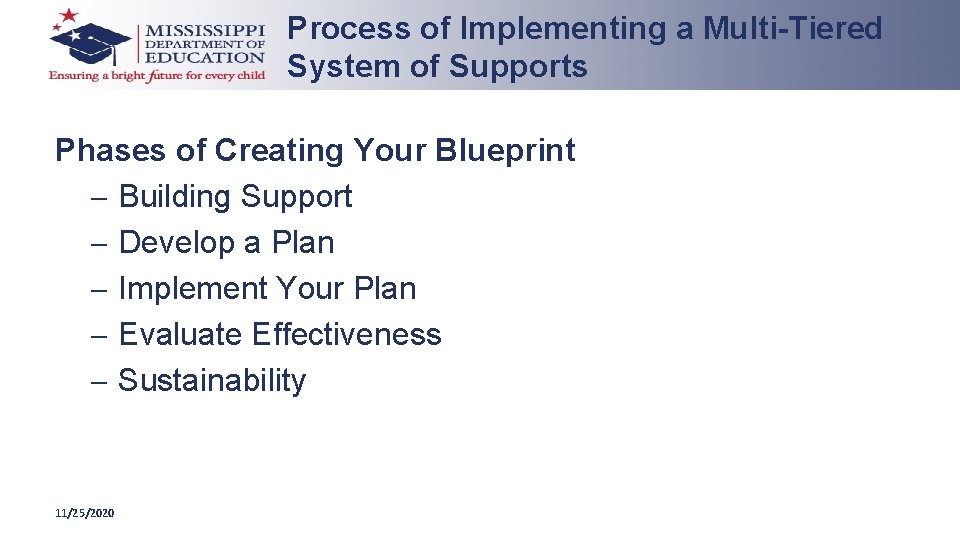 MISSISSIPPI DEPARTMENT OF EDUCATION
Ensuring a bright future for every child

Process of Implementing a Multi-Tiered System of Supports

Phases of Creating Your Blueprint
– Building Support
– Develop a Plan
– Implement Your Plan
– Evaluate Effectiveness
– Sustainability

11/25/2020